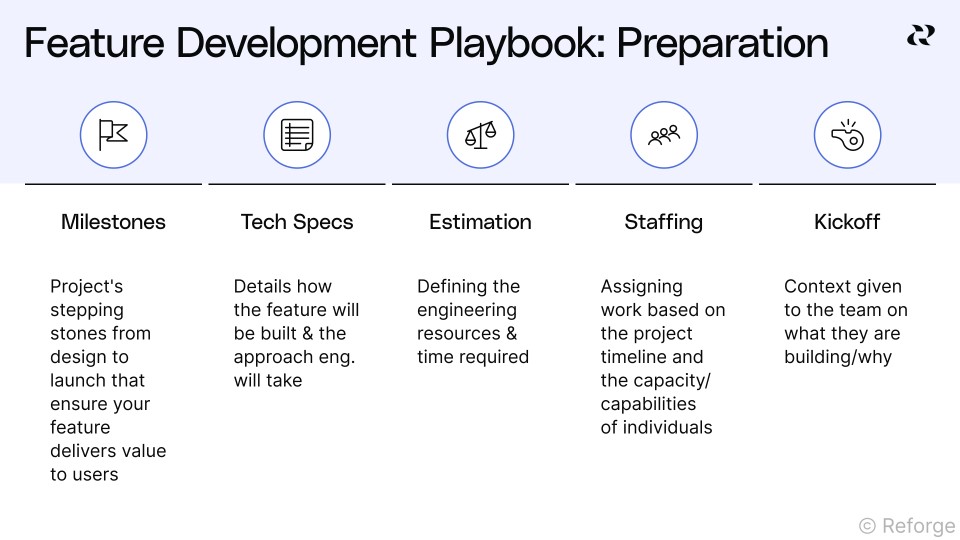 Feature Development Playbook: Preparation

Milestones

Project's stepping stones from design to launch that ensure your feature delivers value to users

Tech Specs

Details how the feature will be built & the approach eng. will take

Estimation

Defining the engineering resources & time required

Staffing

Assigning work based on the project timeline and the capacity/ capabilities of individuals

Kickoff

Context given to the team on what they are building/why

© Reforge